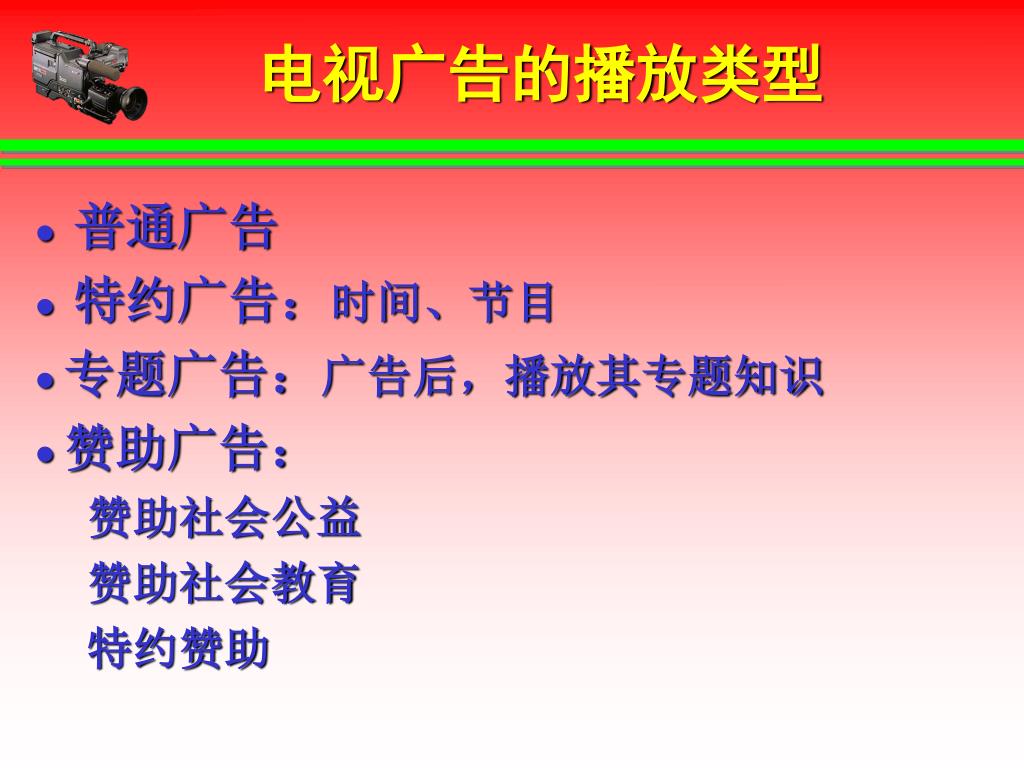 电视广告的播放类型

● 普通广告
● 特约广告：时间、节目
● 专题广告：广告后，播放其专题知识
● 赞助广告：
赞助社会公益
赞助社会教育
特约赞助